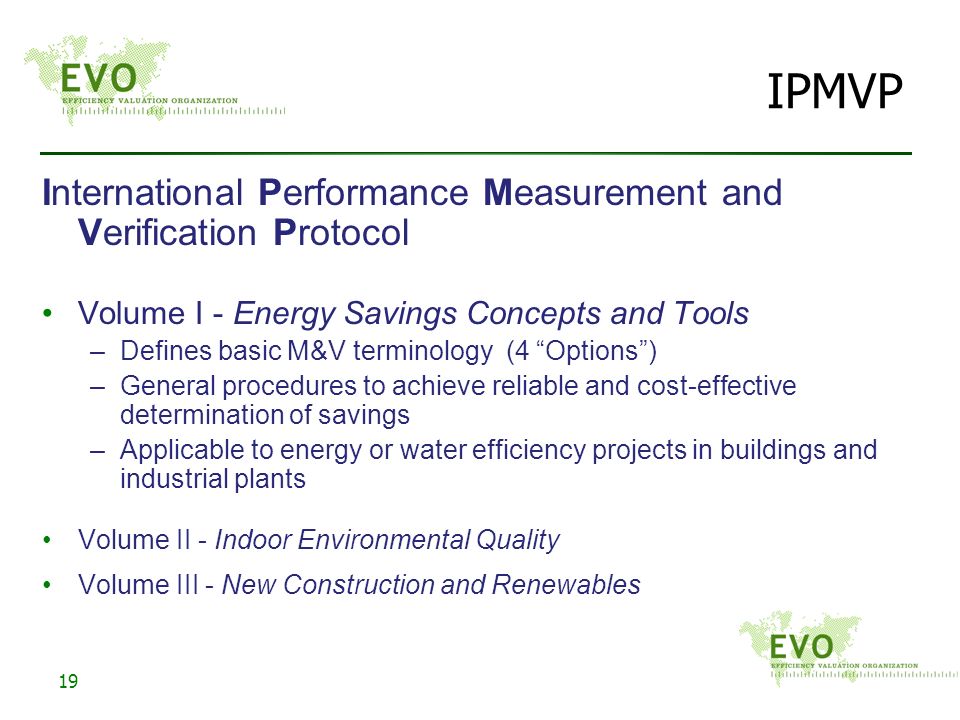 EVO
EFFICIENCY VALUATION ORGANIZATION

IPMVP

International Performance Measurement and Verification Protocol

• Volume I - Energy Savings Concepts and Tools
– Defines basic M&V terminology (4 “Options”)
– General procedures to achieve reliable and cost-effective determination of savings
– Applicable to energy or water efficiency projects in buildings and industrial plants

• Volume II - Indoor Environmental Quality

• Volume III - New Construction and Renewables

EVO
EFFICIENCY VALUATION ORGANIZATION

19